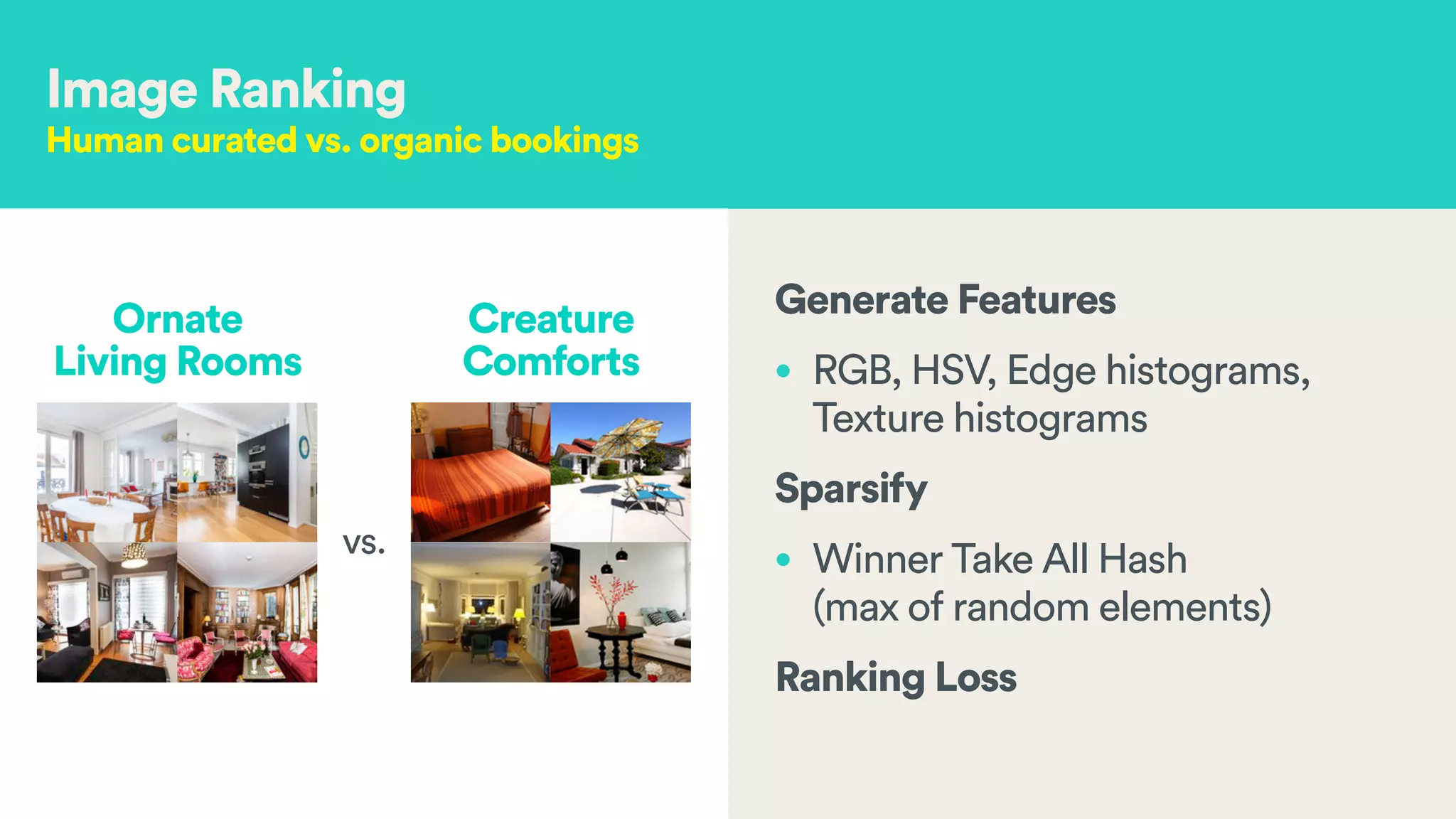 Image Ranking
Human curated vs. organic bookings

Ornate Living Rooms

vs.

Creature Comforts

Generate Features

• RGB, HSV, Edge histograms, Texture histograms

Sparsify

• Winner Take All Hash (max of random elements)

Ranking Loss